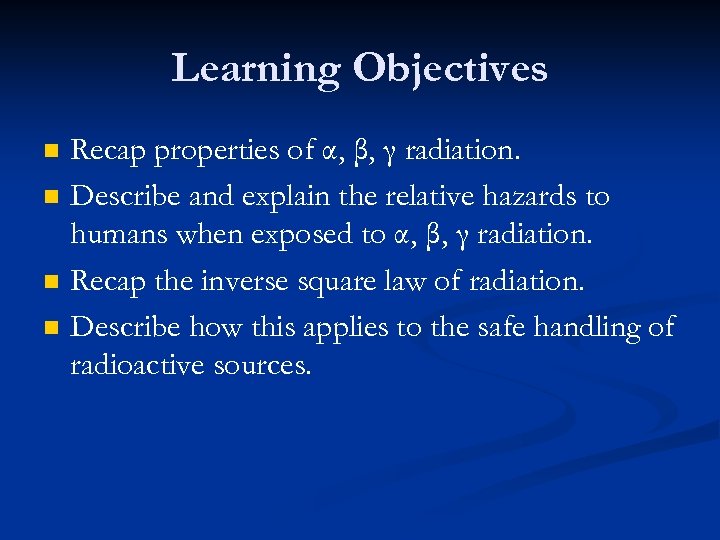 Learning Objectives

- Recap properties of α, β, γ radiation.
- Describe and explain the relative hazards to humans when exposed to α, β, γ radiation.
- Recap the inverse square law of radiation.
- Describe how this applies to the safe handling of radioactive sources.